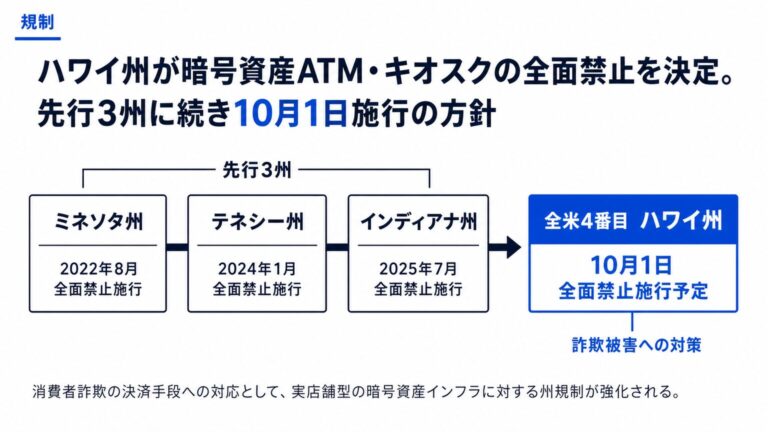 規制

ハワイ州が暗号資産ATM・キオスクの全面禁止を決定。
先行3州に続き10月1日施行の方針

先行3州

ミネソタ州
2022年8月
全面禁止施行

テネシー州
2024年1月
全面禁止施行

インディアナ州
2025年7月
全面禁止施行

全米4番目 ハワイ州
10月1日
全面禁止施行予定

詐欺被害への対策

消費者詐欺の決済手段への対応として、実店舗型の暗号資産インフラに対する州規制が強化される。